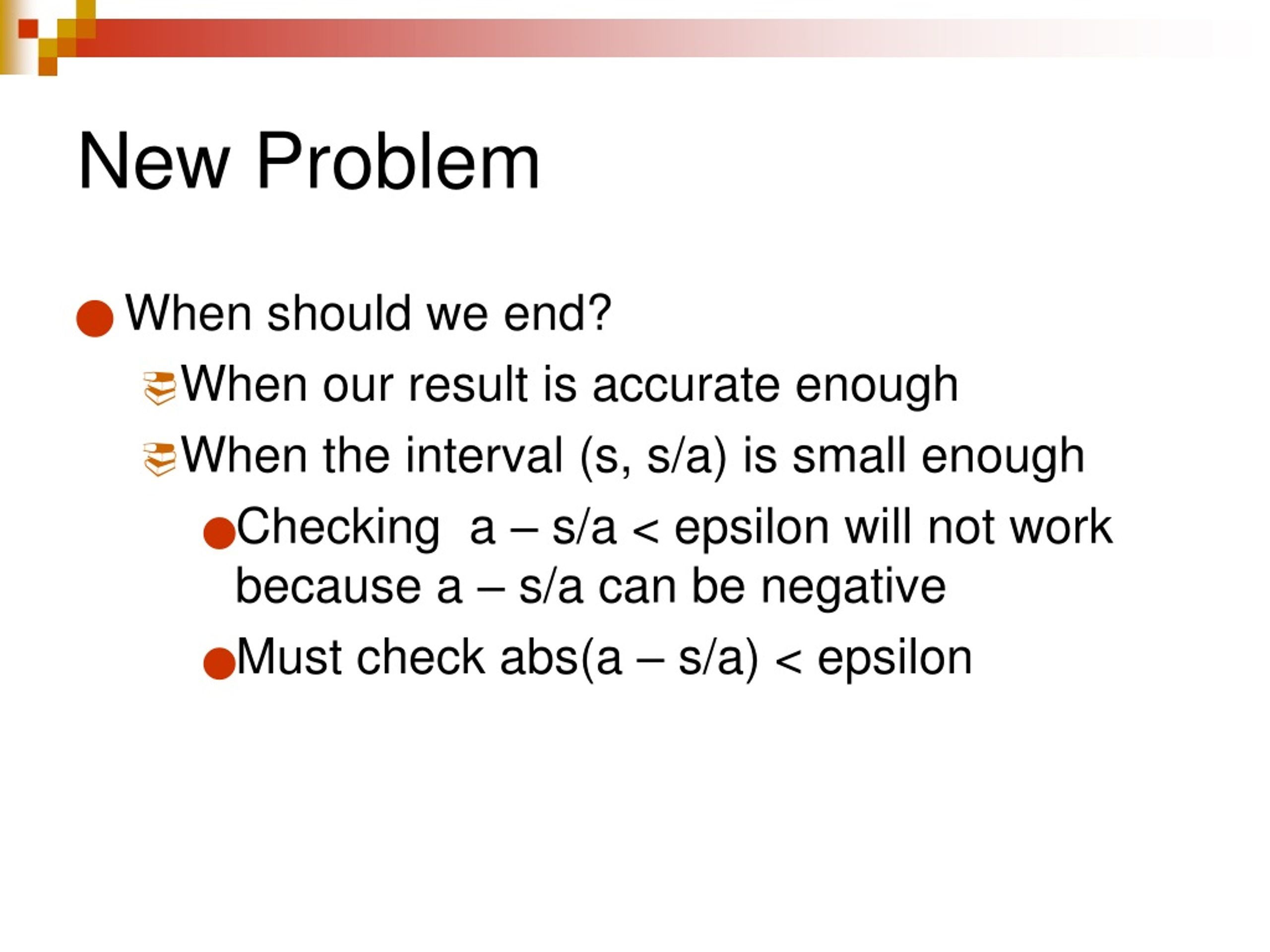 New Problem

When should we end?

When our result is accurate enough

When the interval (s, s/a) is small enough

Checking a – s/a < epsilon will not work because a – s/a can be negative

Must check abs(a – s/a) < epsilon